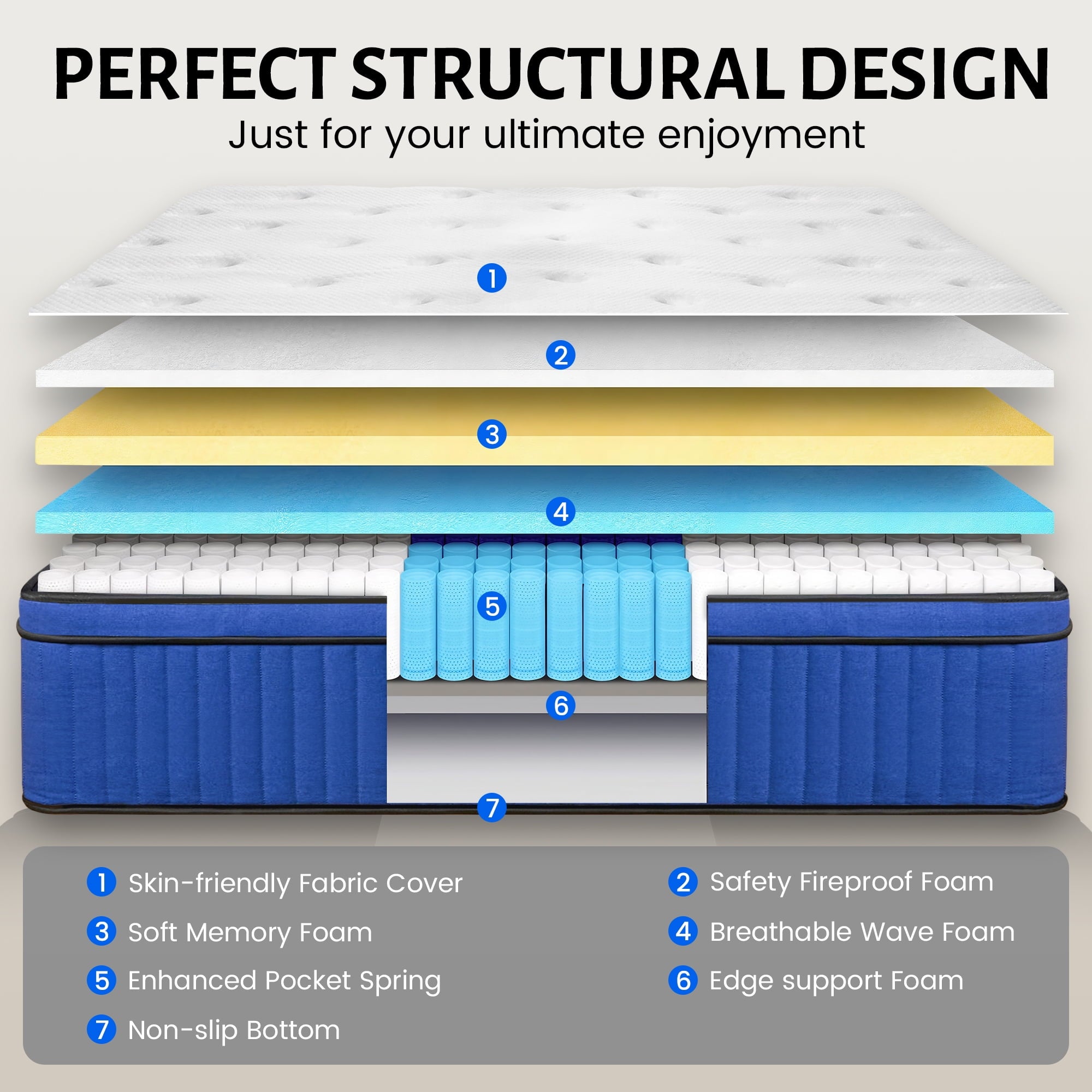 PERFECT STRUCTURAL DESIGN

Just for your ultimate enjoyment

1

2

3

4

5

6

7

1 Skin-friendly Fabric Cover

2 Safety Fireproof Foam

3 Soft Memory Foam

4 Breathable Wave Foam

5 Enhanced Pocket Spring

6 Edge support Foam

7 Non-slip Bottom